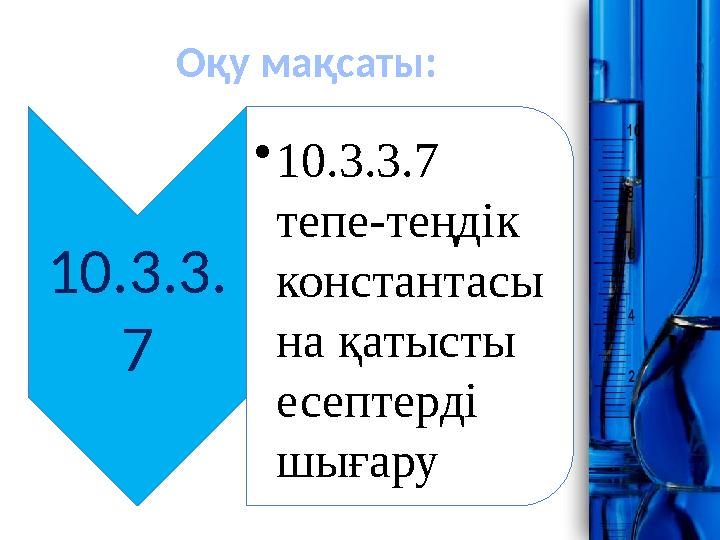 Оқу мақсаты:

10.3.3.7

• 10.3.3.7 тепе-теңдік константасына қатысты есептерді шығару

10

8

6

4

2